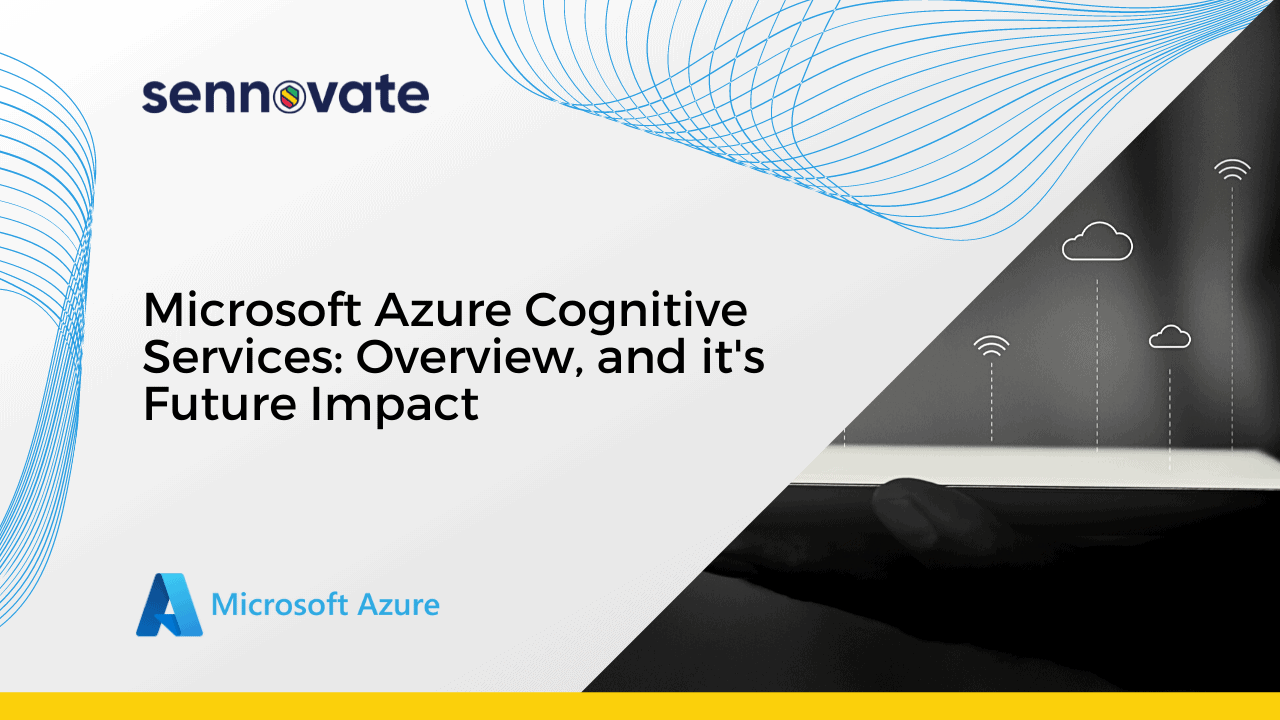 sennovate

Microsoft Azure Cognitive Services: Overview, and it's Future Impact

Microsoft Azure